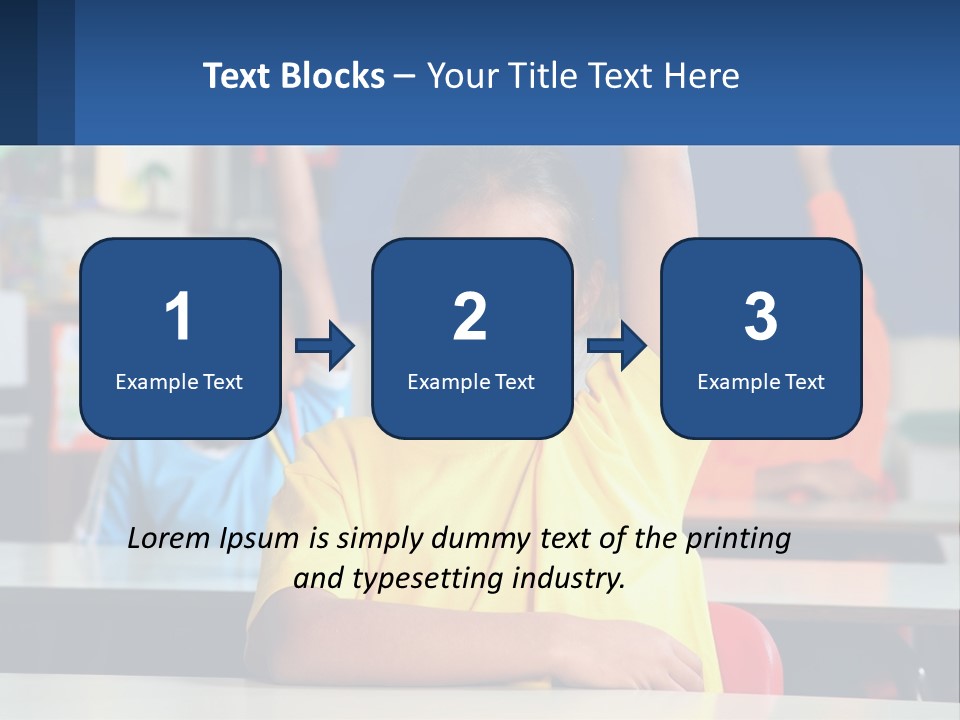 Text Blocks – Your Title Text Here

1
Example Text

2
Example Text

3
Example Text

Lorem Ipsum is simply dummy text of the printing and typesetting industry.